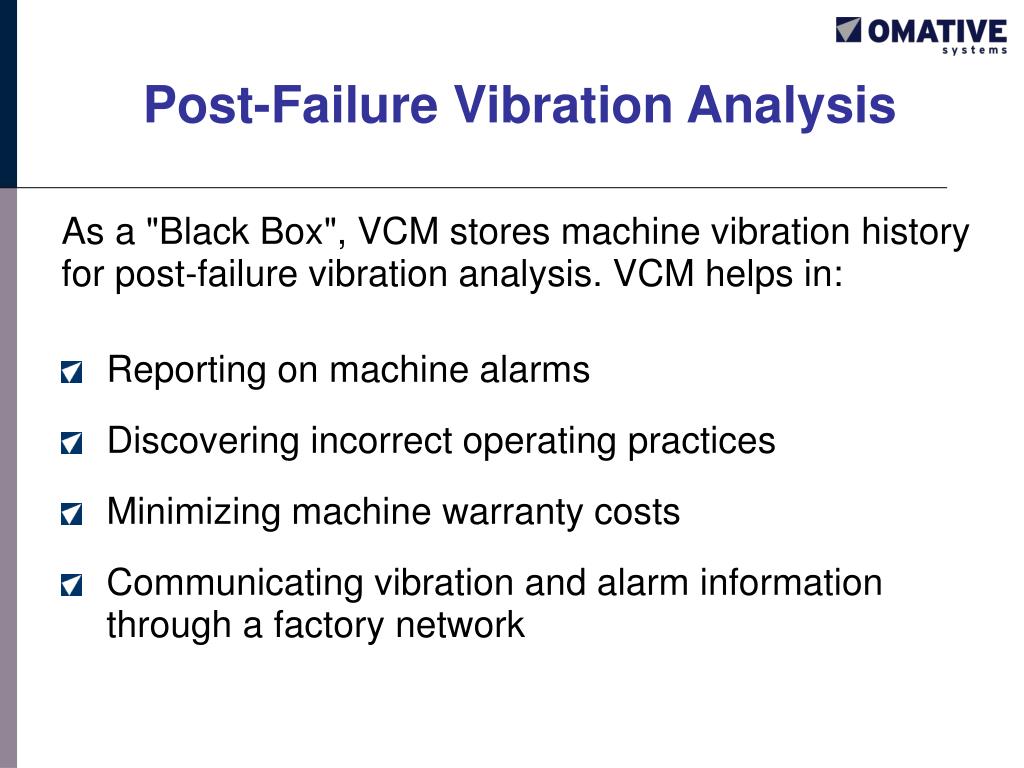 OMATIVE
systems

Post-Failure Vibration Analysis

As a "Black Box", VCM stores machine vibration history for post-failure vibration analysis. VCM helps in:

Reporting on machine alarms

Discovering incorrect operating practices

Minimizing machine warranty costs

Communicating vibration and alarm information through a factory network